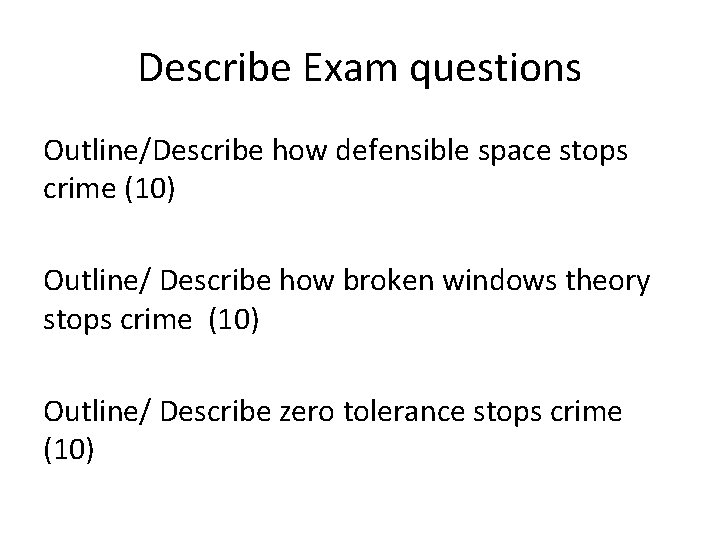 Describe Exam questions

Outline/Describe how defensible space stops crime (10)

Outline/ Describe how broken windows theory stops crime (10)

Outline/ Describe zero tolerance stops crime (10)